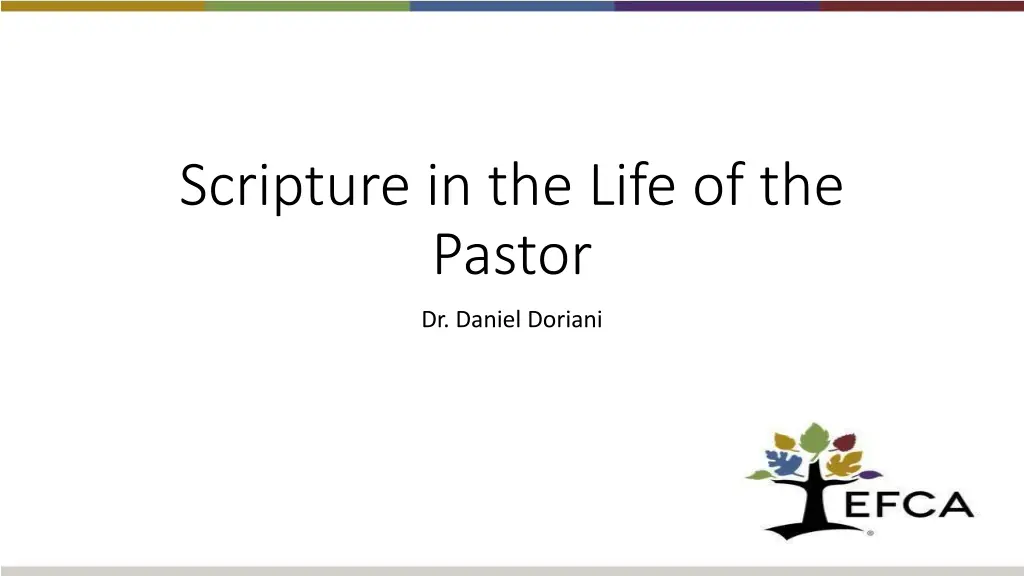 Scripture in the Life of the Pastor

Dr. Daniel Doriani

EFCA